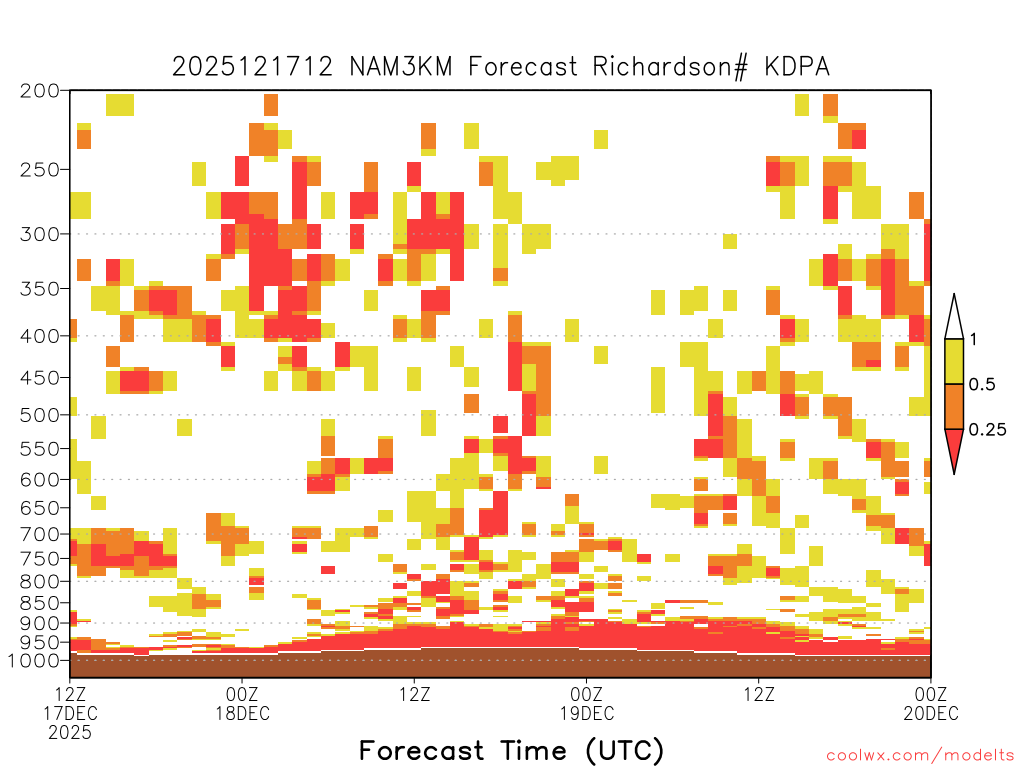 2025121712 NAM3KM Forecast Richardson# KDPA

200
250
300
350
400
450
500
550
600
650
700
750
800
850
900
950
1000

1
0.5
0.25

12Z 17DEC 2025
00Z 18DEC
12Z
00Z 19DEC
12Z
00Z 20DEC

Forecast Time (UTC)

coolwx.com/modelts